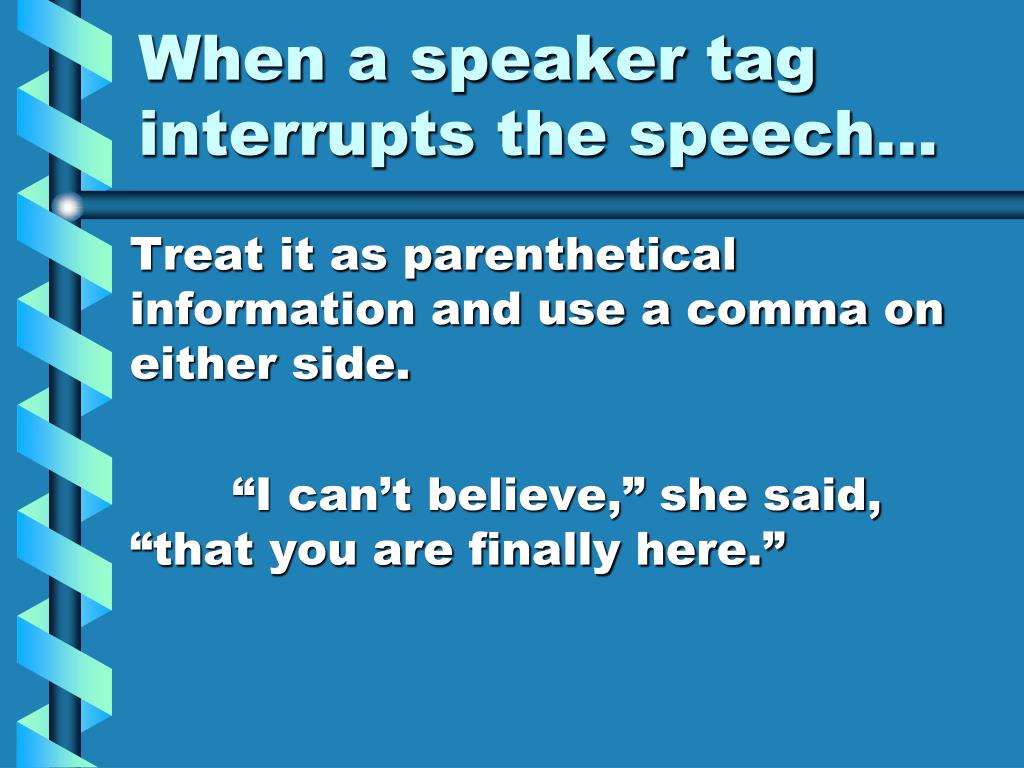 When a speaker tag interrupts the speech…

Treat it as parenthetical information and use a comma on either side.

“I can’t believe,” she said, “that you are finally here.”